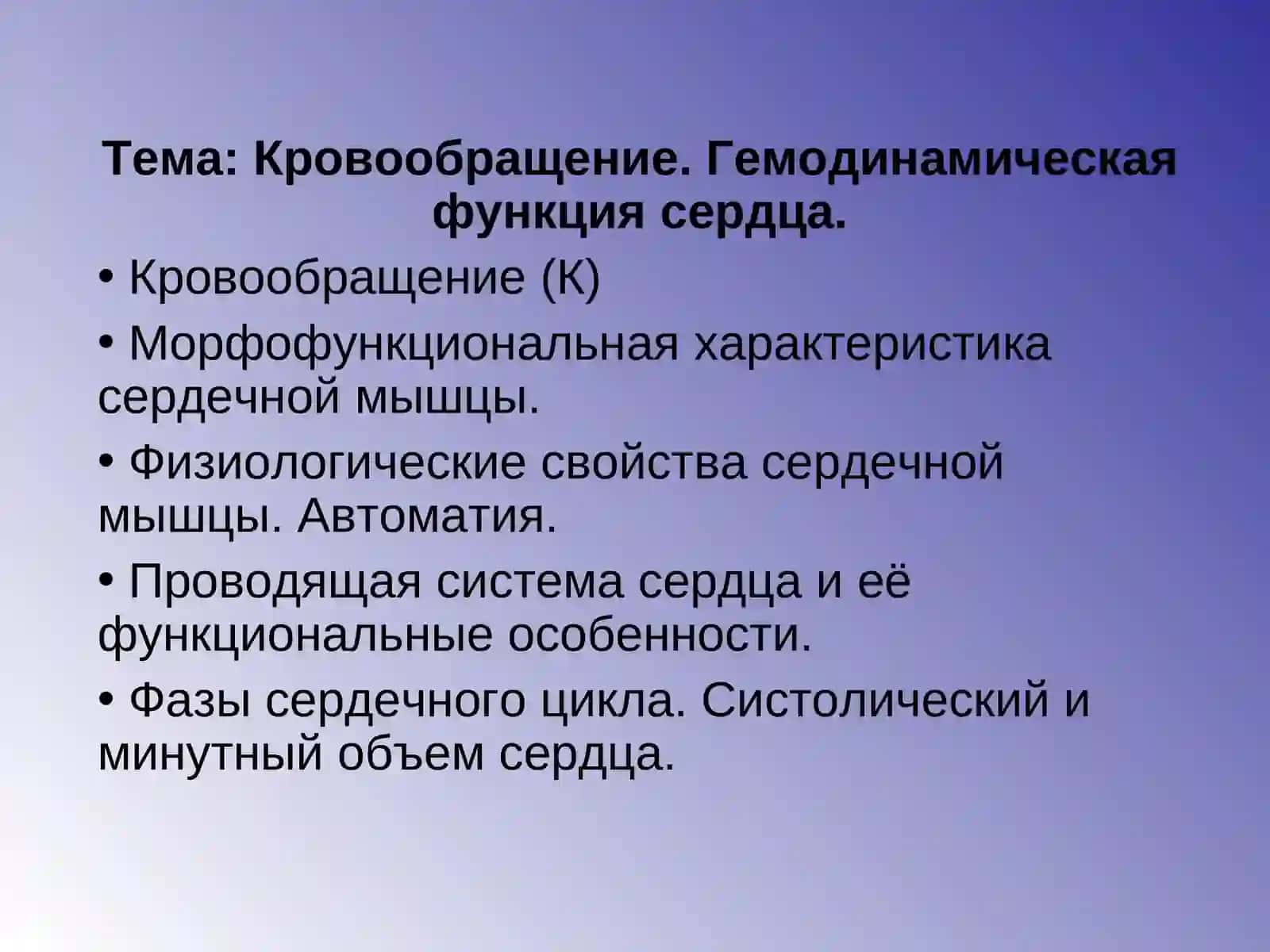 Тема: Кровообращение. Гемодинамическая функция сердца.

• Кровообращение (К)

• Морфофункциональная характеристика сердечной мышцы.

• Физиологические свойства сердечной мышцы. Автоматия.

• Проводящая система сердца и её функциональные особенности.

• Фазы сердечного цикла. Систолический и минутный объем сердца.